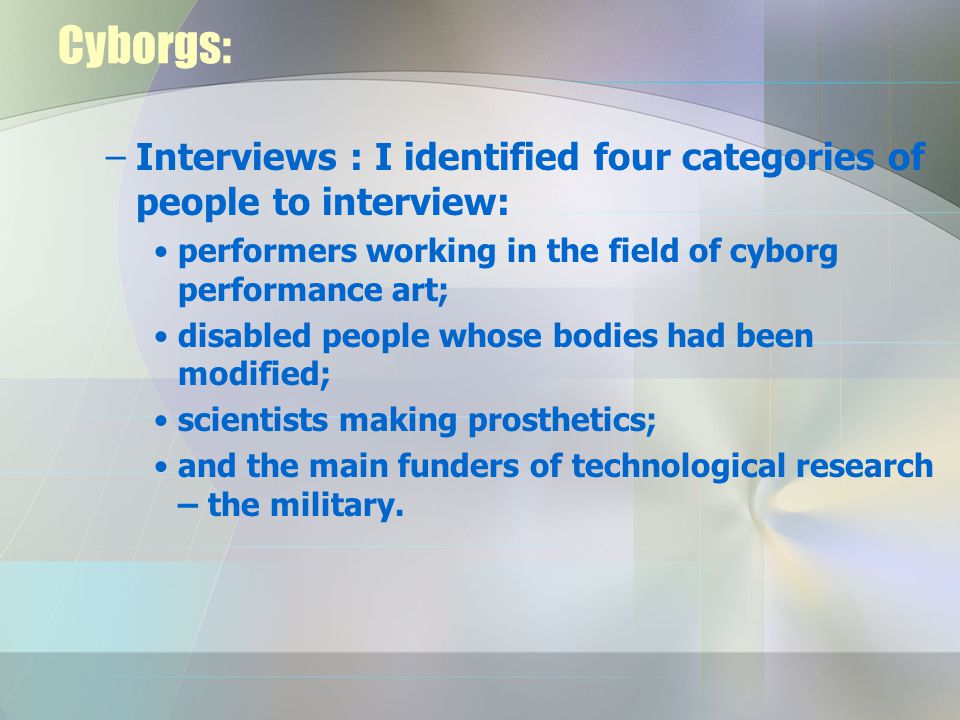 Cyborgs:

– Interviews : I identified four categories of people to interview:
• performers working in the field of cyborg performance art;
• disabled people whose bodies had been modified;
• scientists making prosthetics;
• and the main funders of technological research – the military.